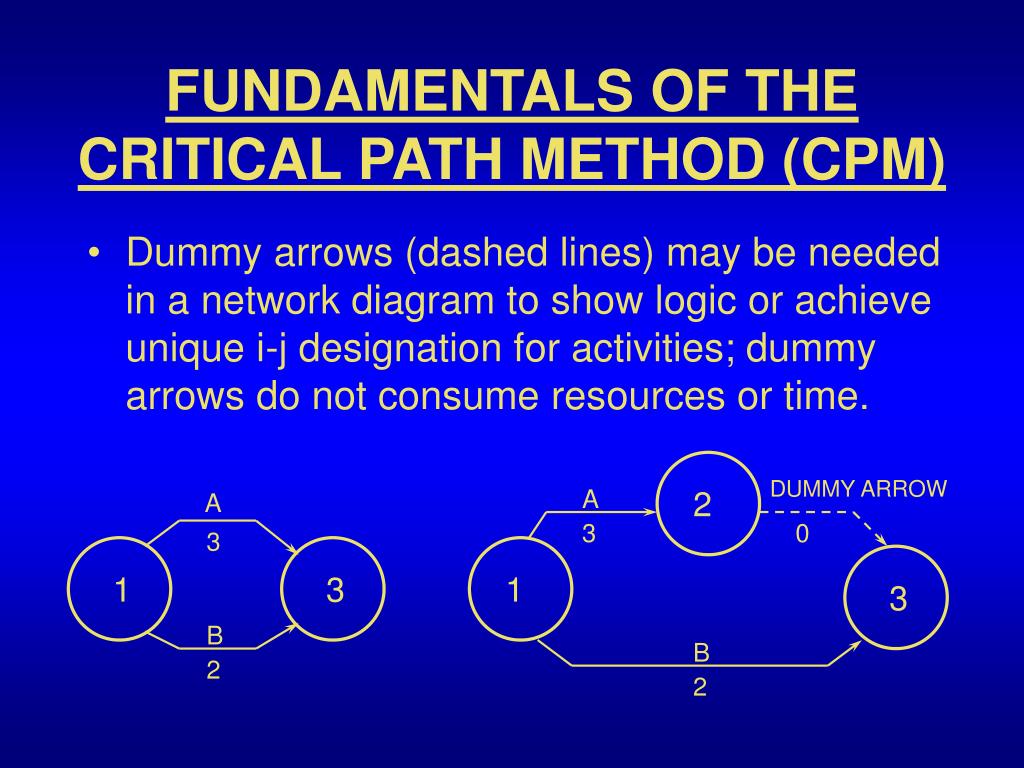 FUNDAMENTALS OF THE CRITICAL PATH METHOD (CPM)

• Dummy arrows (dashed lines) may be needed in a network diagram to show logic or achieve unique i-j designation for activities; dummy arrows do not consume resources or time.

A
3
1
3
B
2

A
3
2
DUMMY ARROW
0
1
3
B
2